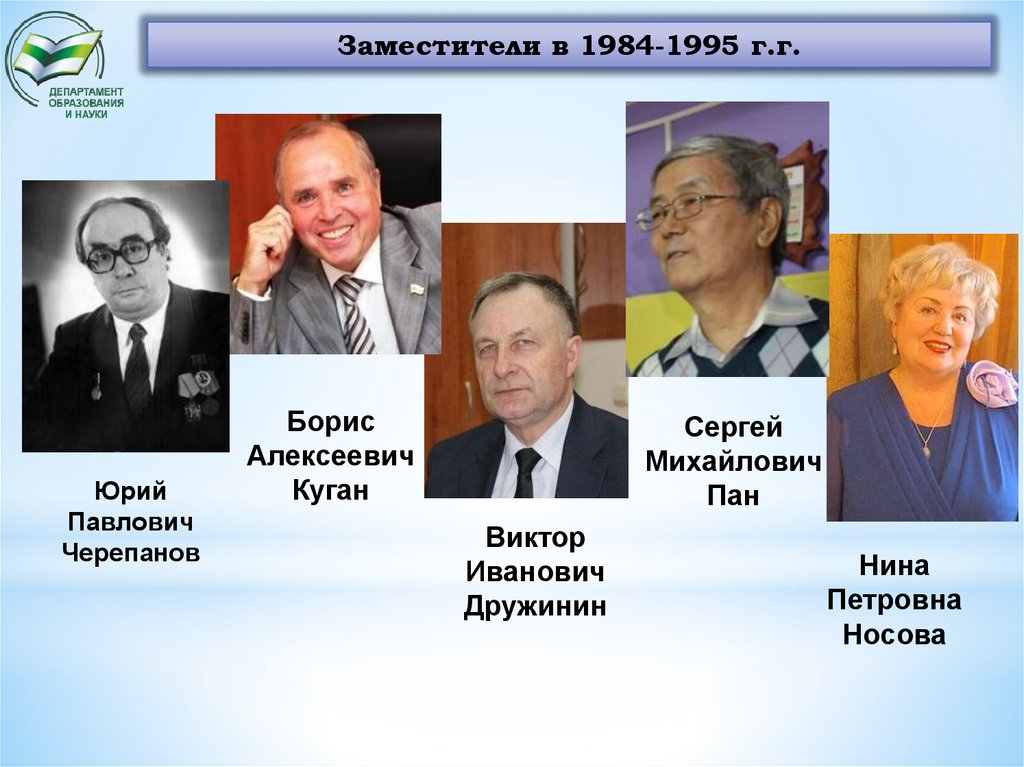 ДЕПАРТАМЕНТ ОБРАЗОВАНИЯ И НАУКИ

Заместители в 1984-1995 г.г.

Юрий Павлович Черепанов

Борис Алексеевич Куган

Виктор Иванович Дружинин

Сергей Михайлович Пан

Нина Петровна Носова